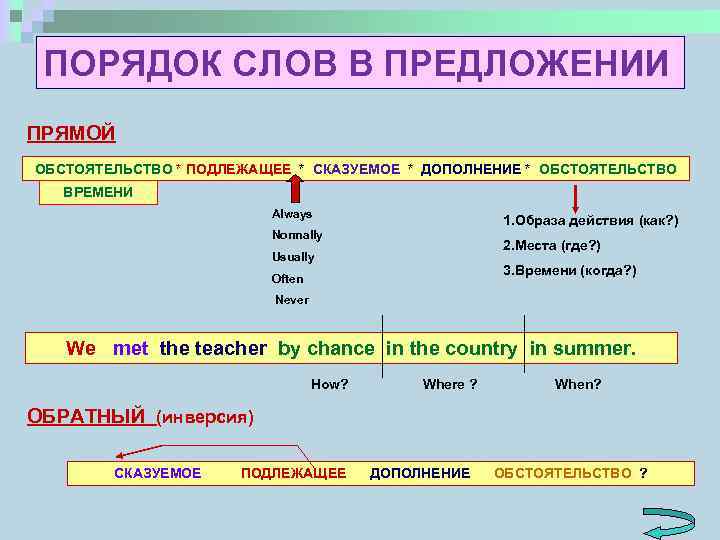 ПОРЯДОК СЛОВ В ПРЕДЛОЖЕНИИ

ПРЯМОЙ

ОБСТОЯТЕЛЬСТВО * ПОДЛЕЖАЩЕЕ * СКАЗУЕМОЕ * ДОПОЛНЕНИЕ * ОБСТОЯТЕЛЬСТВО

ВРЕМЕНИ

Always
Normally
Usually
Often
Never

1.Образа действия (как?)
2.Места (где?)
3.Времени (когда?)

We met the teacher by chance in the country in summer.

How? Where ? When?

ОБРАТНЫЙ (инверсия)

СКАЗУЕМОЕ ПОДЛЕЖАЩЕЕ ДОПОЛНЕНИЕ ОБСТОЯТЕЛЬСТВО ?